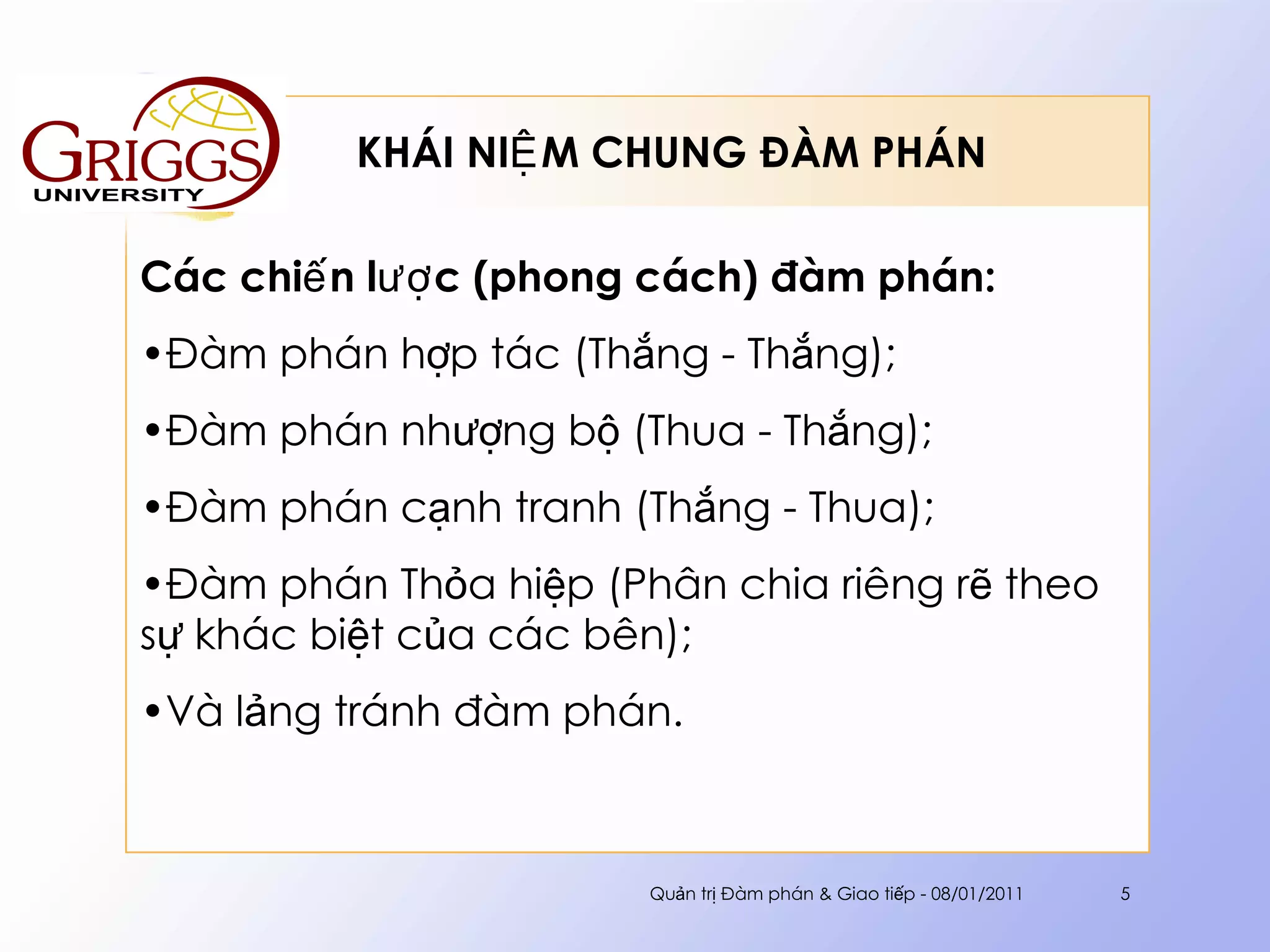 GRIGGS UNIVERSITY

KHÁI NIỆM CHUNG ĐÀM PHÁN

Các chiến lược (phong cách) đàm phán:

•Đàm phán hợp tác (Thắng - Thắng);

•Đàm phán nhượng bộ (Thua - Thắng);

•Đàm phán cạnh tranh (Thắng - Thua);

•Đàm phán Thỏa hiệp (Phân chia riêng rẽ theo sự khác biệt của các bên);

•Và lảng tránh đàm phán.

Quản trị Đàm phán & Giao tiếp - 08/01/2011

5